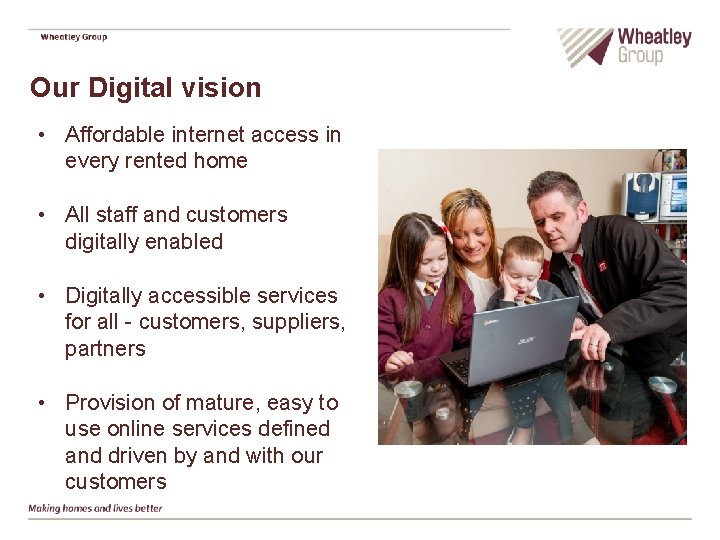 Wheatley Group

Wheatley Group

Our Digital vision

• Affordable internet access in every rented home

• All staff and customers digitally enabled

• Digitally accessible services for all - customers, suppliers, partners

• Provision of mature, easy to use online services defined and driven by and with our customers

acer

Making homes and lives better